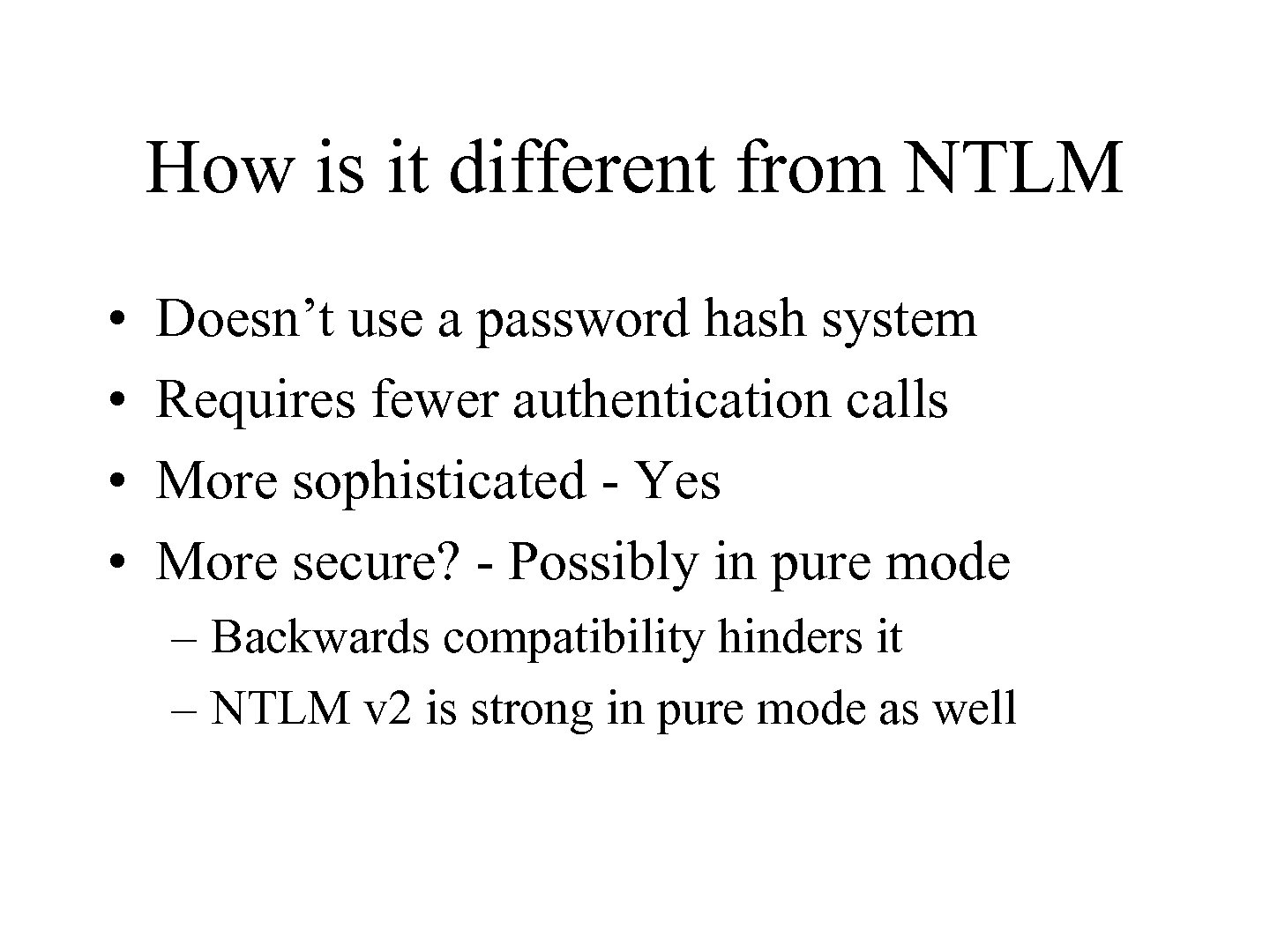 How is it different from NTLM

• Doesn’t use a password hash system
• Requires fewer authentication calls
• More sophisticated - Yes
• More secure? - Possibly in pure mode
– Backwards compatibility hinders it
– NTLM v2 is strong in pure mode as well